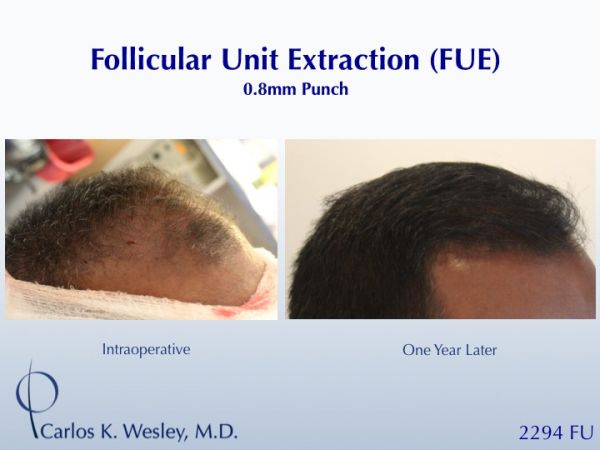 Follicular Unit Extraction (FUE)
0.8mm Punch

Intraoperative

One Year Later

Carlos K. Wesley, M.D.

2294 FU